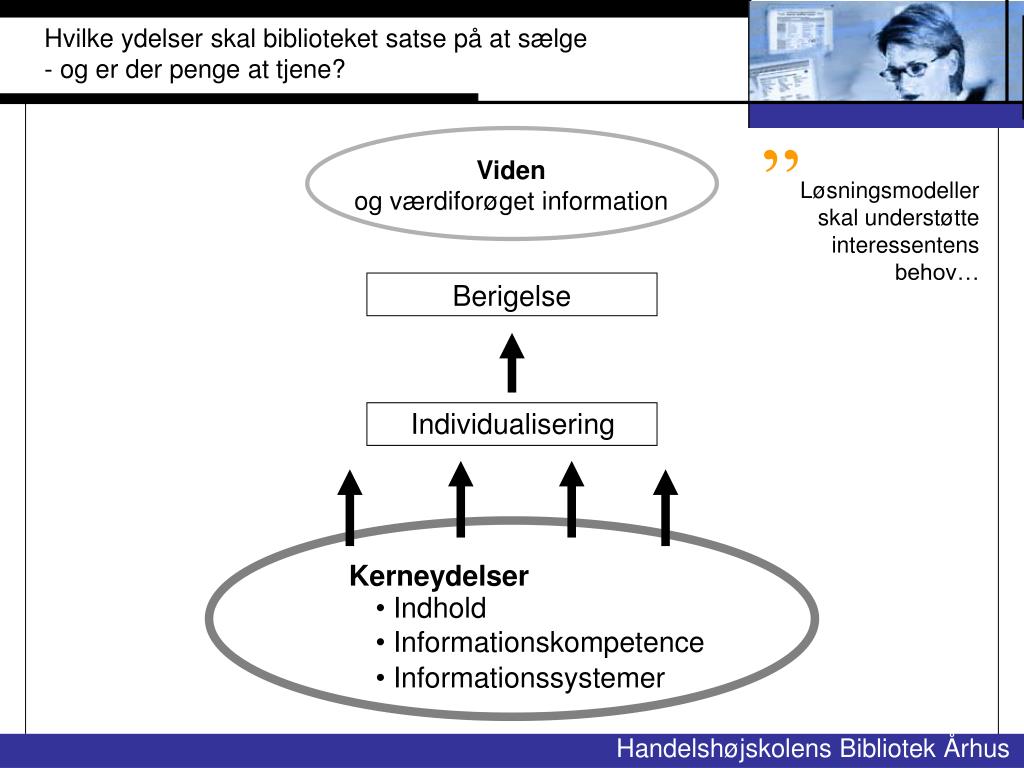 Hvilke ydelser skal biblioteket satse på at sælge
- og er der penge at tjene?

Viden
og værdiforøget information

”
Løsningsmodeller skal understøtte interessentens behov…

Berigelse

Individualisering

Kerneydelser
• Indhold
• Informationskompetence
• Informationssystemer

Handelshøjskolens Bibliotek Århus